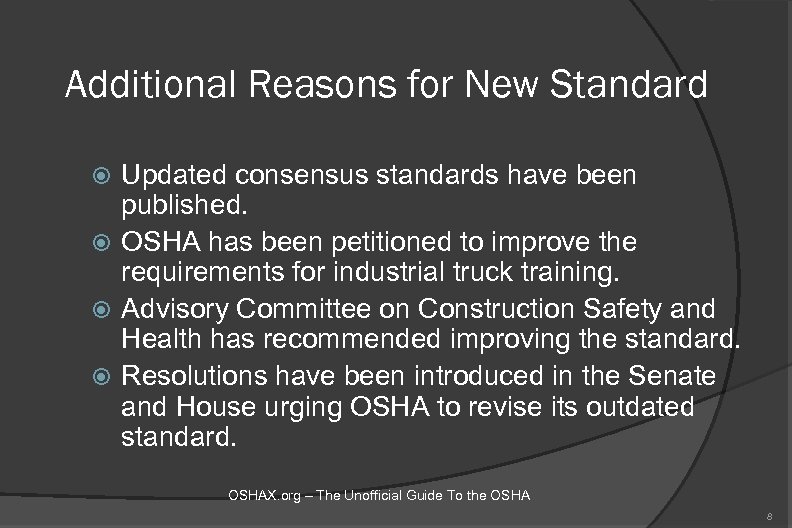 Additional Reasons for New Standard

Updated consensus standards have been published.

OSHA has been petitioned to improve the requirements for industrial truck training.

Advisory Committee on Construction Safety and Health has recommended improving the standard.

Resolutions have been introduced in the Senate and House urging OSHA to revise its outdated standard.

OSHAX.org – The Unofficial Guide To the OSHA

8